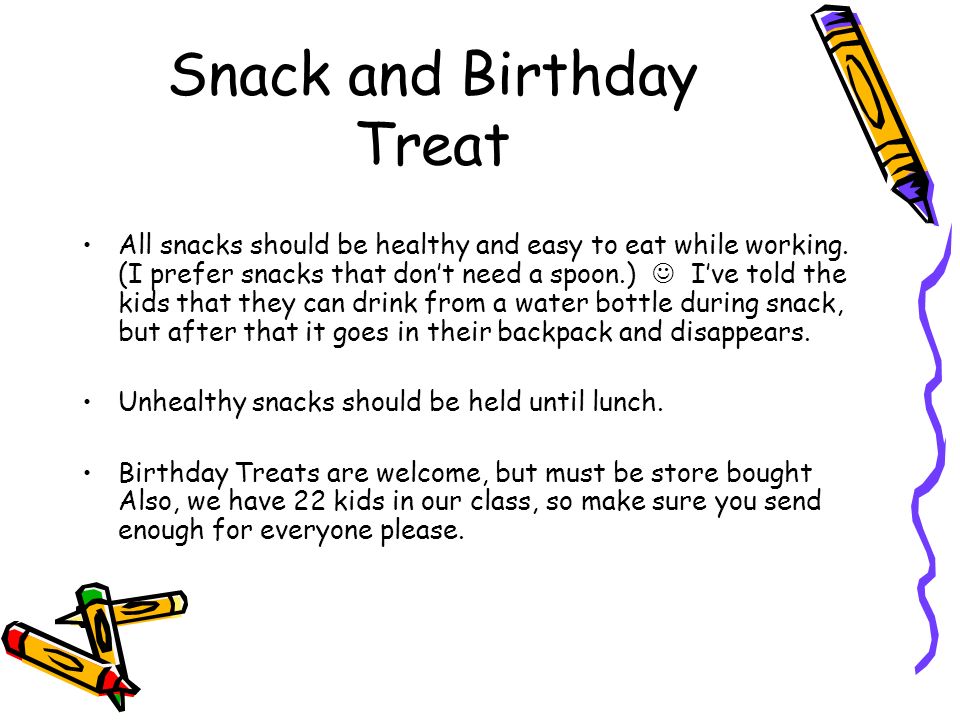 Snack and Birthday Treat

• All snacks should be healthy and easy to eat while working. (I prefer snacks that don't need a spoon.) ☺ I've told the kids that they can drink from a water bottle during snack, but after that it goes in their backpack and disappears.

• Unhealthy snacks should be held until lunch.

• Birthday Treats are welcome, but must be store bought Also, we have 22 kids in our class, so make sure you send enough for everyone please.